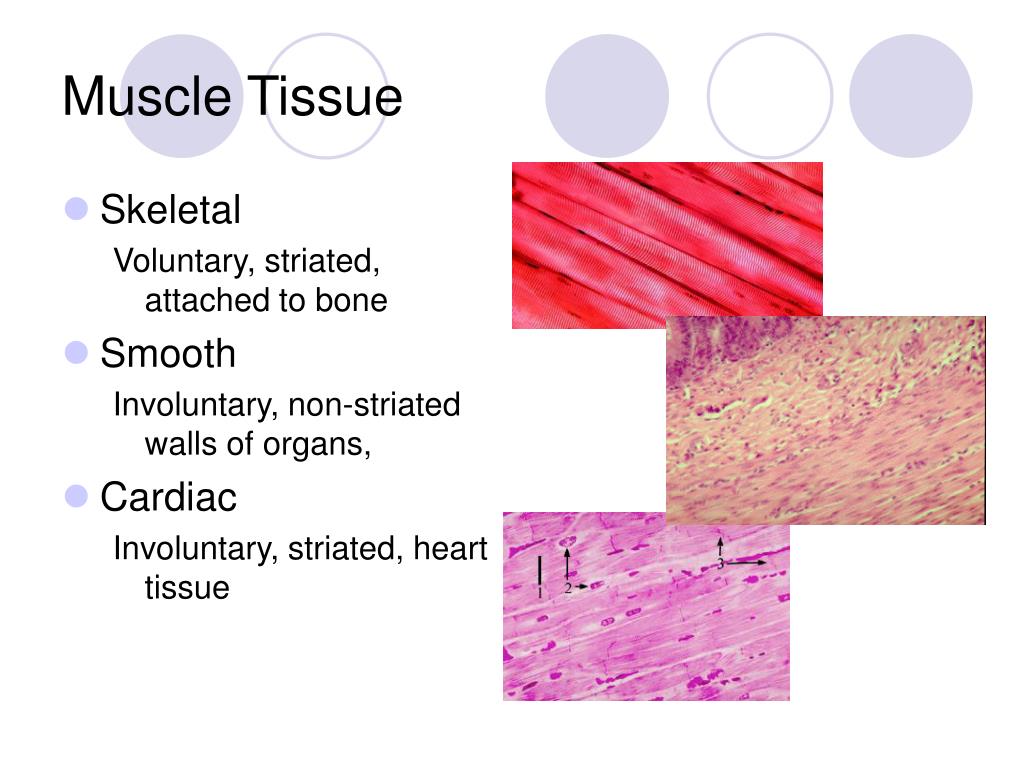 Muscle Tissue

Skeletal

Voluntary, striated, attached to bone

Smooth

Involuntary, non-striated walls of organs,

Cardiac

Involuntary, striated, heart tissue

1 2 3